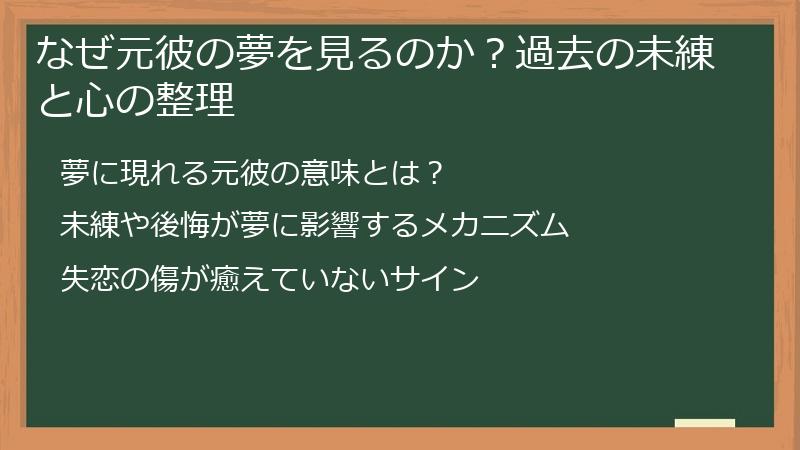 なぜ元彼の夢を見るのか？過去の未練と心の整理

夢に現れる元彼の意味とは？

未練や後悔が夢に影響するメカニズム

失恋の傷が癒えていないサイン